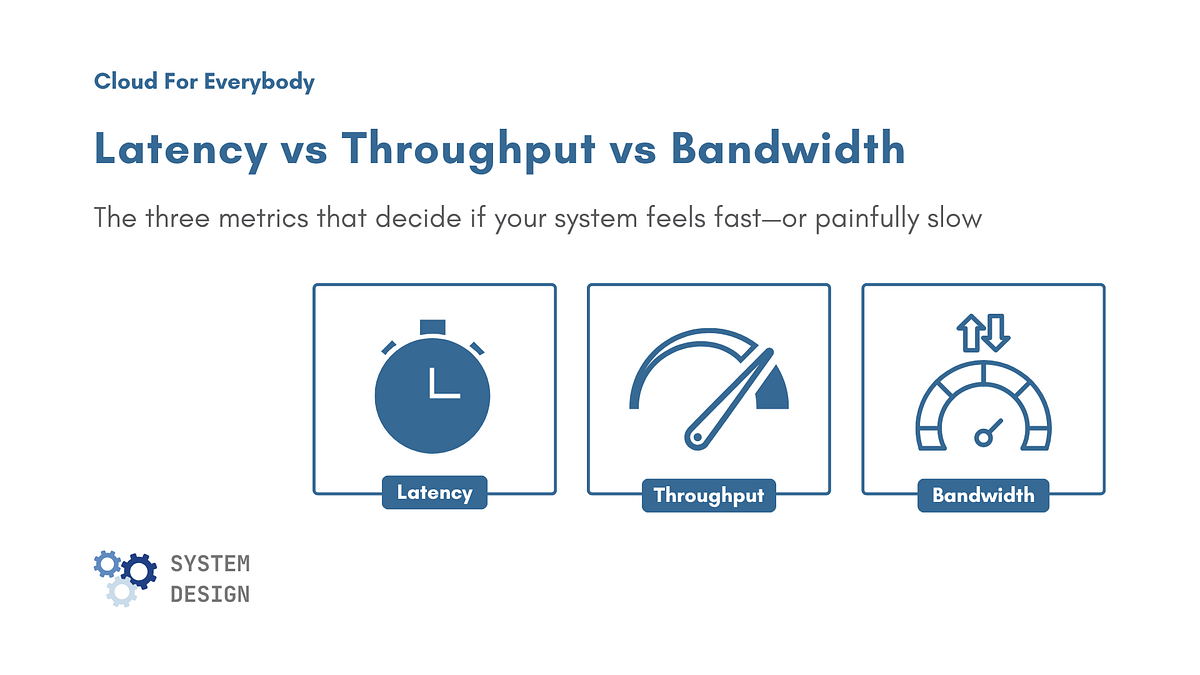 Cloud For Everybody

Latency vs Throughput vs Bandwidth

The three metrics that decide if your system feels fast—or painfully slow

Latency

Throughput

Bandwidth

SYSTEM DESIGN